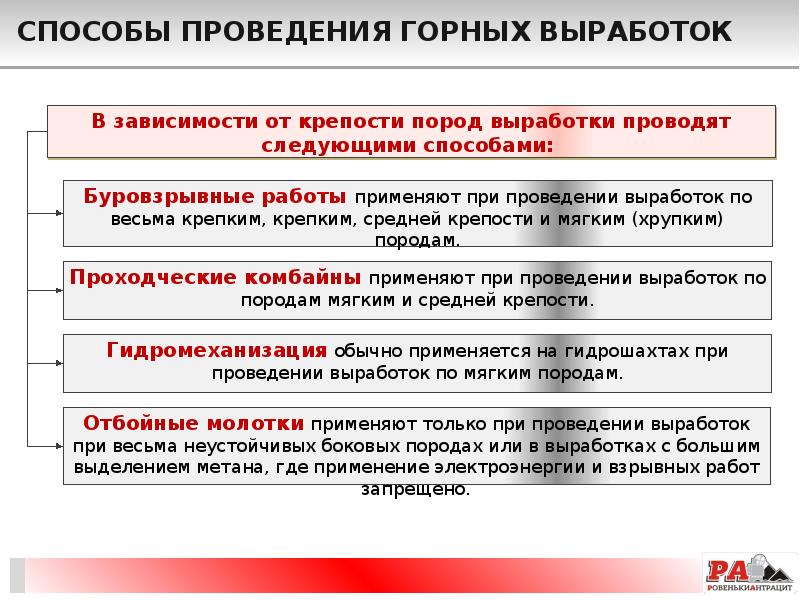 СПОСОБЫ ПРОВЕДЕНИЯ ГОРНЫХ ВЫРАБОТОК

В зависимости от крепости пород выработки проводят следующими способами:

Буровзрывные работы применяют при проведении выработок по весьма крепким, крепким, средней крепости и мягким (хрупким) породам.

Проходческие комбайны применяют при проведении выработок по породам мягким и средней крепости.

Гидромеханизация обычно применяется на гидрошахтах при проведении выработок по мягким породам.

Отбойные молотки применяют только при проведении выработок при весьма неустойчивых боковых породах или в выработках с большим выделением метана, где применение электроэнергии и взрывных работ запрещено.

РА
РОВЕНЬКИАНТРАЦИТ